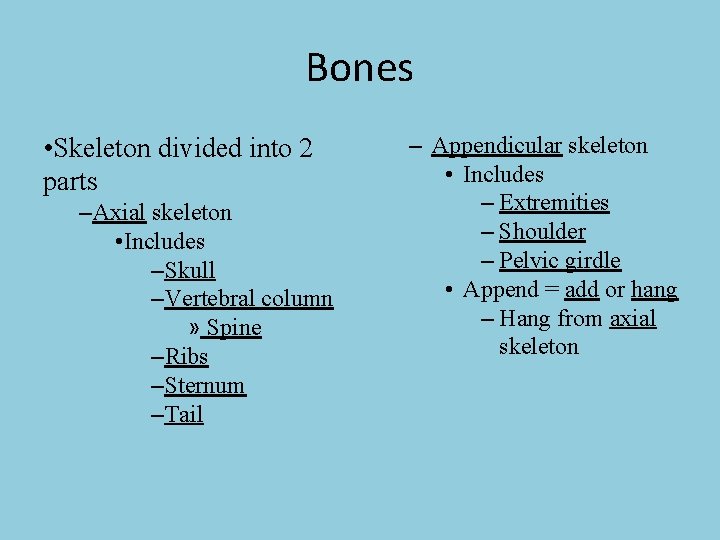 Bones

•Skeleton divided into 2 parts

–Axial skeleton

•Includes

–Skull

–Vertebral column

» Spine

–Ribs

–Sternum

–Tail

– Appendicular skeleton

• Includes

– Extremities

– Shoulder

– Pelvic girdle

• Append = add or hang

– Hang from axial skeleton